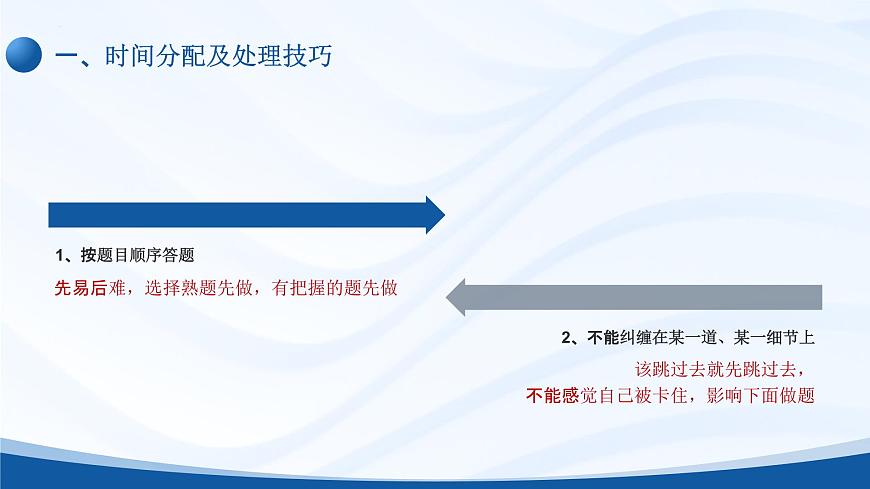 一、时间分配及处理技巧

1、按题目顺序答题

先易后难，选择熟题先做，有把握的题先做

2、不能纠缠在某一道、某一细节上

该跳过去就先跳过去，

不能感觉自己被卡住，影响下面做题